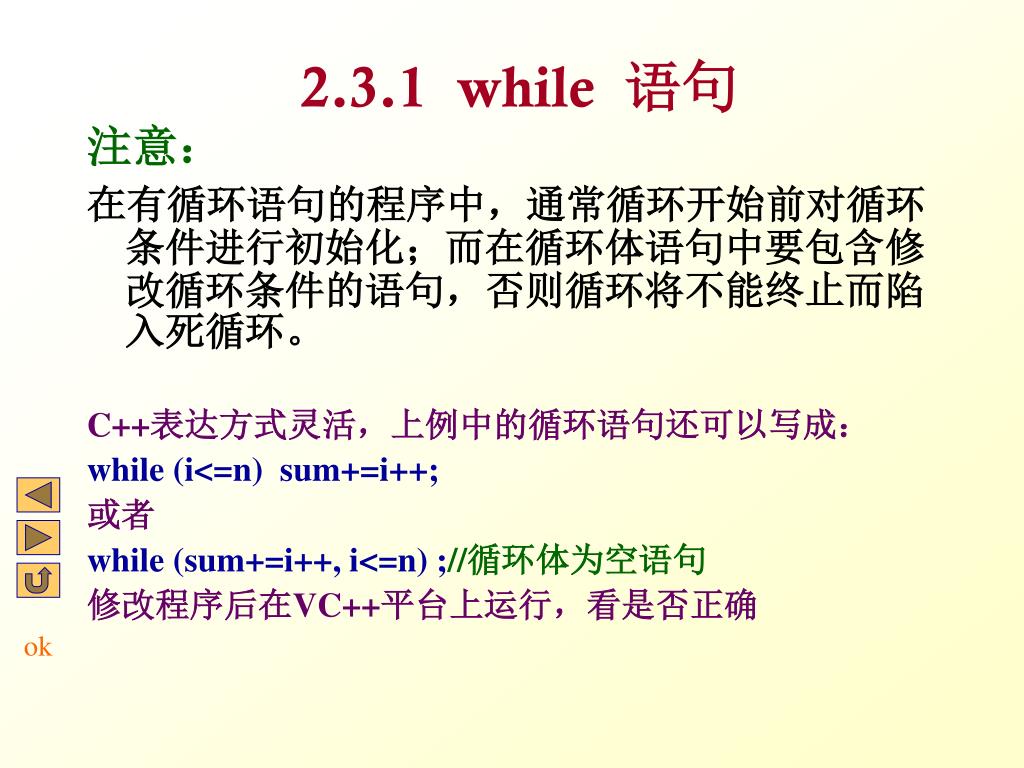 2.3.1 while 语句

注意：

在有循环语句的程序中，通常循环开始前对循环条件进行初始化；而在循环体语句中要包含修改循环条件的语句，否则循环将不能终止而陷入死循环。

C++表达方式灵活，上例中的循环语句还可以写成：

while (i<=n) sum+=i++;

或者

while (sum+=i++, i<=n) ;//循环体为空语句

修改程序后在VC++平台上运行，看是否正确

ok